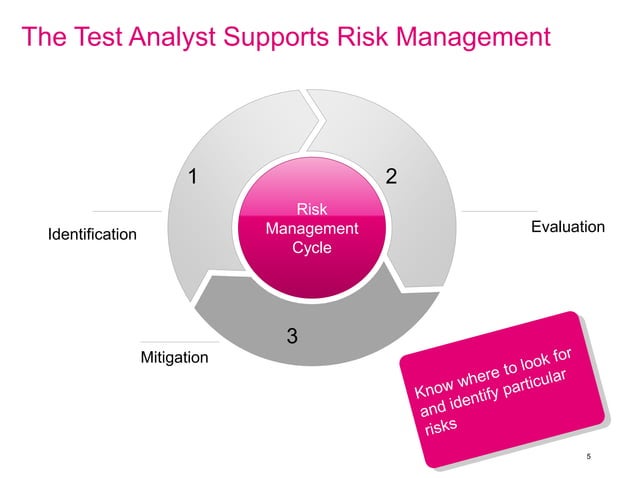 The Test Analyst Supports Risk Management

1

2

Risk Management Cycle

Identification

Evaluation

3

Mitigation

Know where to look for and identify particular risks

5